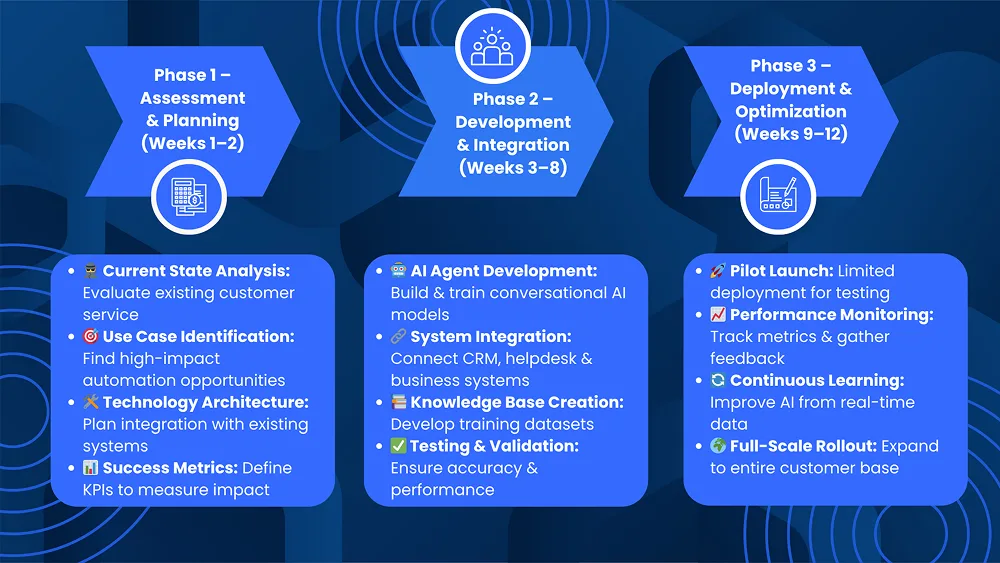 Phase 1 – Assessment & Planning (Weeks 1–2)

Phase 2 – Development & Integration (Weeks 3–8)

Phase 3 – Deployment & Optimization (Weeks 9–12)

- 🕵 Current State Analysis: Evaluate existing customer service
- 🎯 Use Case Identification: Find high-impact automation opportunities
- 🛠 Technology Architecture: Plan integration with existing systems
- 📊 Success Metrics: Define KPIs to measure impact

- 🤖 AI Agent Development: Build & train conversational AI models
- 🔗 System Integration: Connect CRM, helpdesk & business systems
- 📚 Knowledge Base Creation: Develop training datasets
- ✅ Testing & Validation: Ensure accuracy & performance

- 🚀 Pilot Launch: Limited deployment for testing
- 📈 Performance Monitoring: Track metrics & gather feedback
- 🔄 Continuous Learning: Improve AI from real-time data
- 🌍 Full-Scale Rollout: Expand to entire customer base